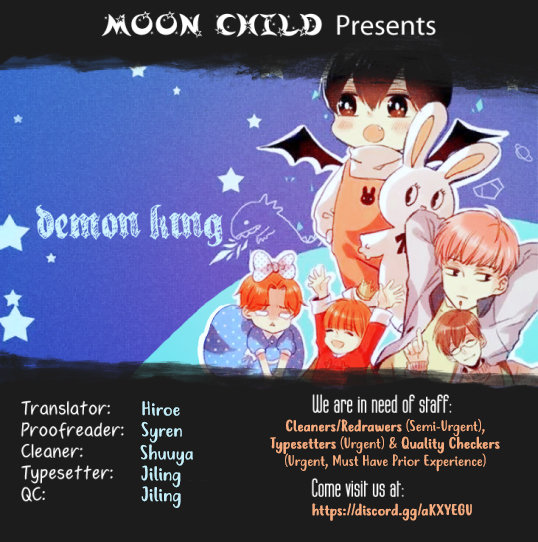 MOON CHILD Presents

demon king

Translator: Hiroe
Proofreader: Syren
Cleaner: Shuuya
Typesetter: Jiling
QC: Jiling

We are in need of staff:
Cleaners/Redrawers (Semi-Urgent), Typesetters (Urgent) & Quality Checkers (Urgent, Must Have Prior Experience)

Come visit us at:
https://discord.gg/aKXYEGU